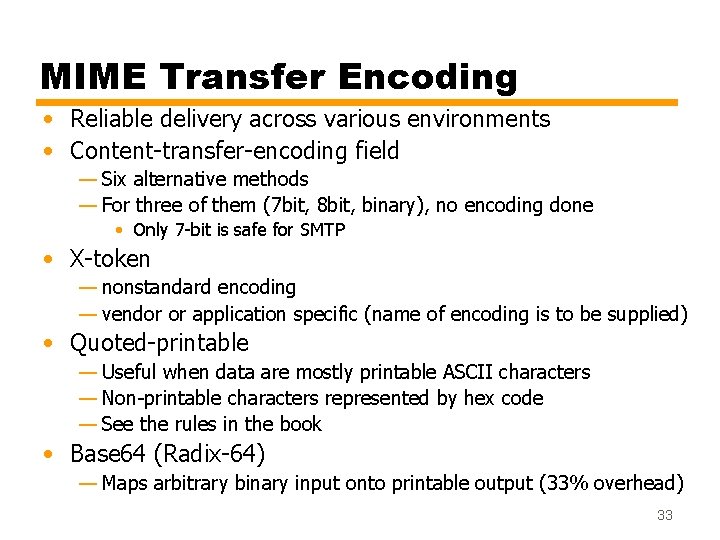 MIME Transfer Encoding

• Reliable delivery across various environments
• Content-transfer-encoding field
— Six alternative methods
— For three of them (7bit, 8bit, binary), no encoding done
• Only 7-bit is safe for SMTP
• X-token
— nonstandard encoding
— vendor or application specific (name of encoding is to be supplied)
• Quoted-printable
— Useful when data are mostly printable ASCII characters
— Non-printable characters represented by hex code
— See the rules in the book
• Base64 (Radix-64)
— Maps arbitrary binary input onto printable output (33% overhead)

33